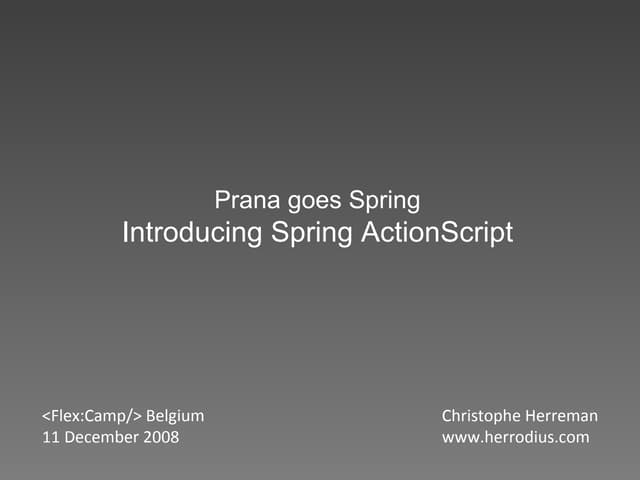 Prana goes Spring
Introducing Spring ActionScript

<Flex:Camp/> Belgium
11 December 2008

Christophe Herreman
www.herrodius.com